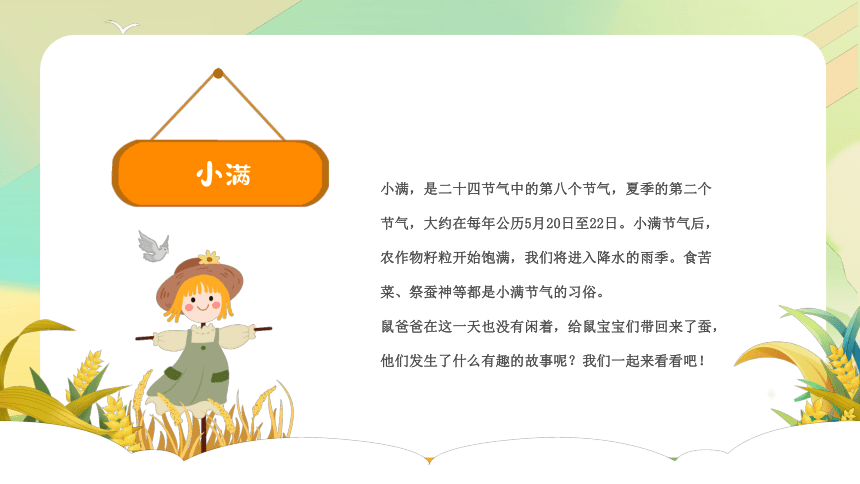 小满

小满，是二十四节气中的第八个节气，夏季的第二个节气，大约在每年公历5月20日至22日。小满节气后，农作物籽粒开始饱满，我们将进入降水的雨季。食苦菜、祭蚕神等都是小满节气的习俗。

鼠爸爸在这一天也没有闲着，给鼠宝宝们带回来了蚕，他们发生了什么有趣的故事呢？我们一起来看看吧！